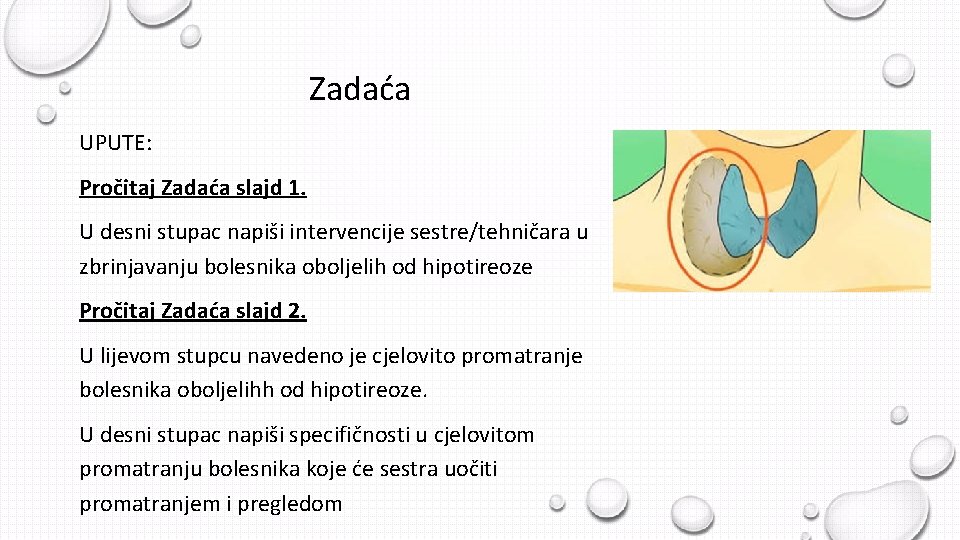 Zadaća

UPUTE:

Pročitaj Zadaća slajd 1.

U desni stupac napiši intervencije sestre/tehničara u zbrinjavanju bolesnika oboljelih od hipotireoze

Pročitaj Zadaća slajd 2.

U lijevom stupcu navedeno je cjelovito promatranje bolesnika oboljelihh od hipotireoze.

U desni stupac napiši specifičnosti u cjelovitom promatranju bolesnika koje će sestra uočiti promatranjem i pregledom